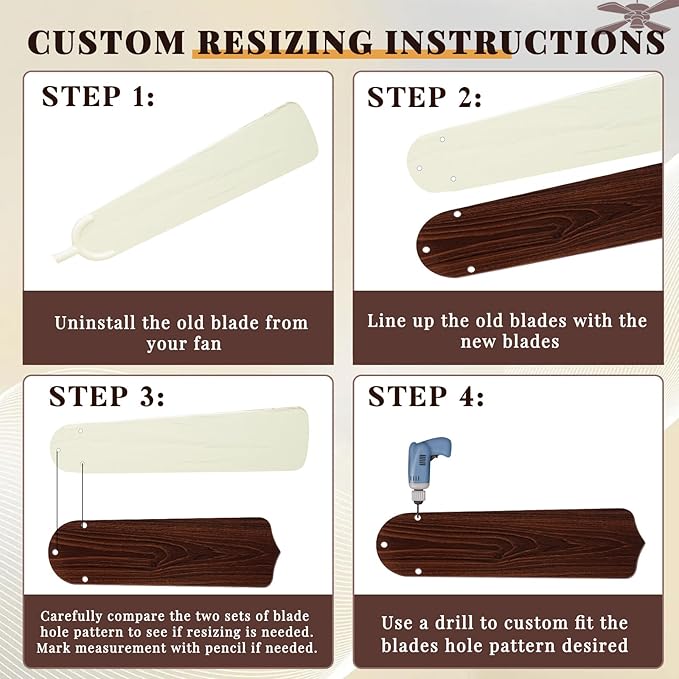 CUSTOM RESIZING INSTRUCTIONS

STEP 1:

Uninstall the old blade from your fan

STEP 2:

Line up the old blades with the new blades

STEP 3:

Carefully compare the two sets of blade hole pattern to see if resizing is needed. Mark measurement with pencil if needed.

STEP 4:

Use a drill to custom fit the blades hole pattern desired